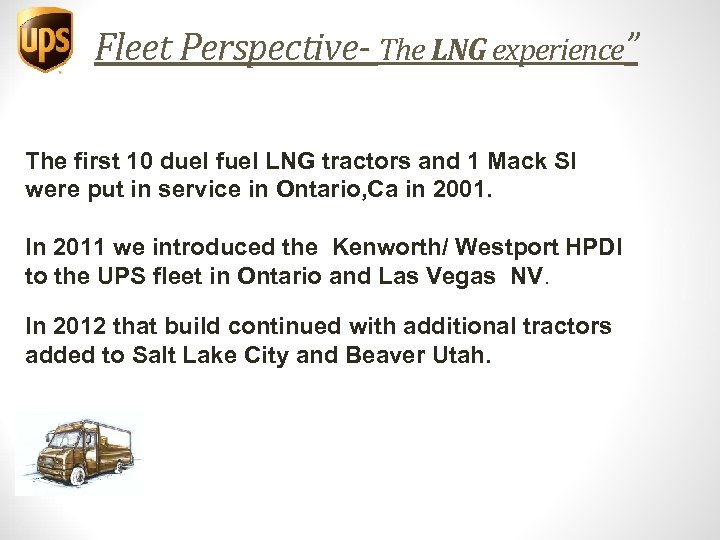 ups

Fleet Perspective- The LNG experience"

The first 10 duel fuel LNG tractors and 1 Mack SI were put in service in Ontario,Ca in 2001.

In 2011 we introduced the Kenworth/ Westport HPDI to the UPS fleet in Ontario and Las Vegas NV.

In 2012 that build continued with additional tractors added to Salt Lake City and Beaver Utah.